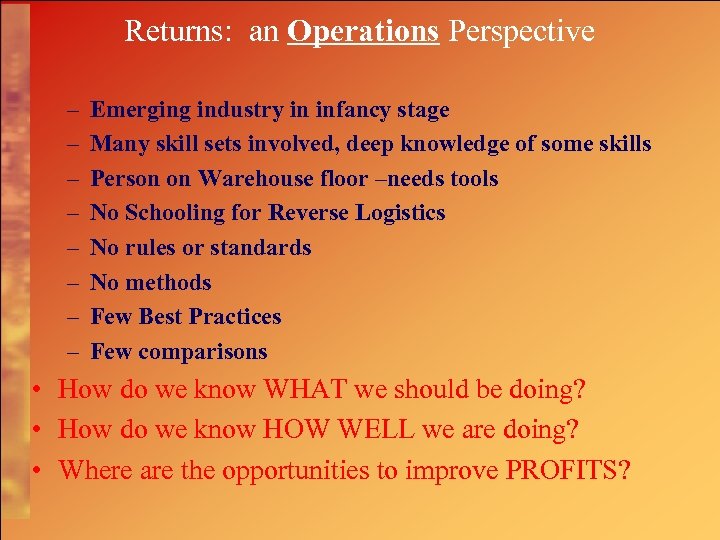 Returns: an Operations Perspective

– Emerging industry in infancy stage
– Many skill sets involved, deep knowledge of some skills
– Person on Warehouse floor –needs tools
– No Schooling for Reverse Logistics
– No rules or standards
– No methods
– Few Best Practices
– Few comparisons

• How do we know WHAT we should be doing?
• How do we know HOW WELL we are doing?
• Where are the opportunities to improve PROFITS?